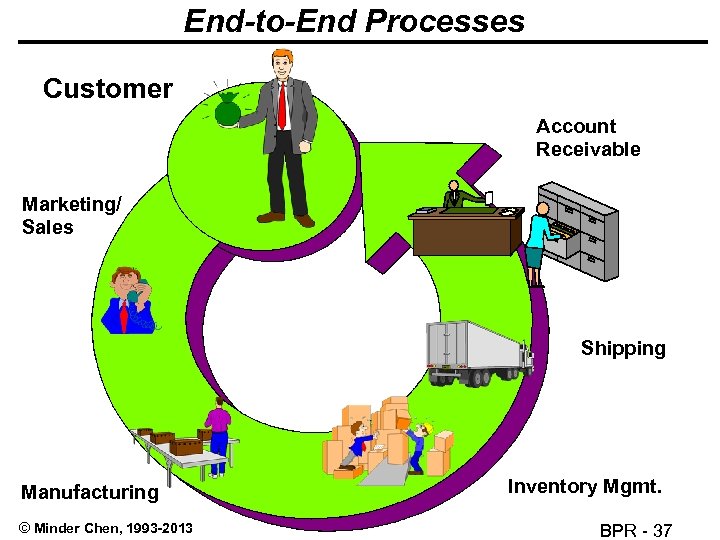 End-to-End Processes

Customer

Account Receivable

Marketing/ Sales

Shipping

Manufacturing

Inventory Mgmt.

© Minder Chen, 1993-2013

BPR - 37